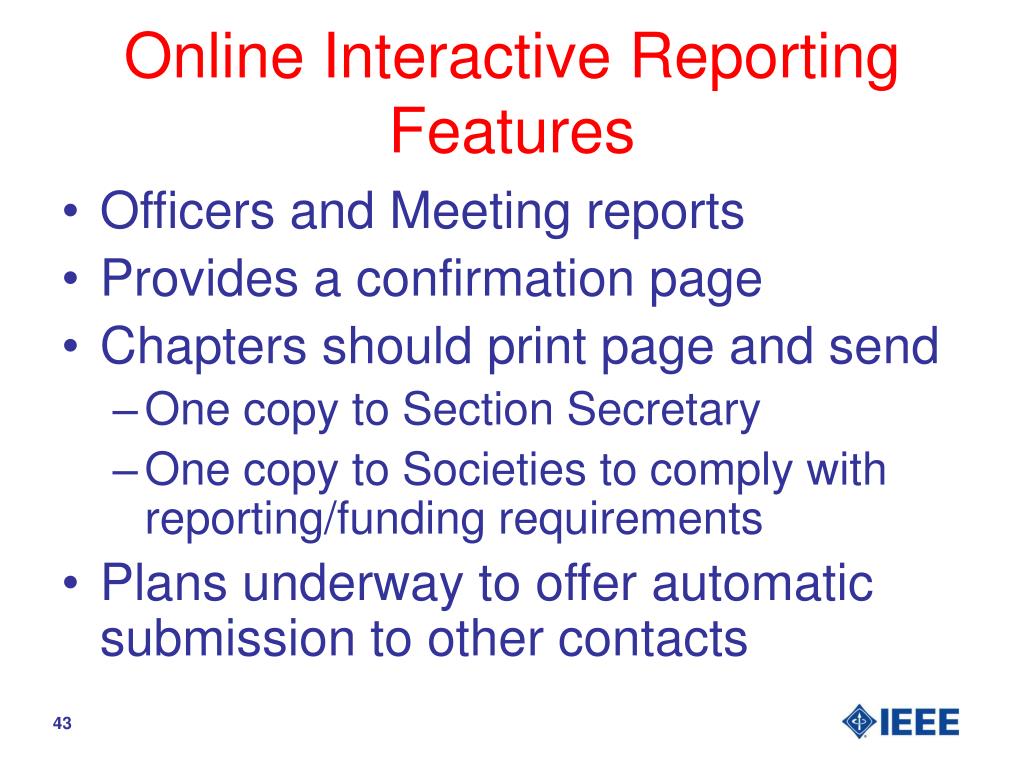 Online Interactive Reporting Features

• Officers and Meeting reports
• Provides a confirmation page
• Chapters should print page and send
– One copy to Section Secretary
– One copy to Societies to comply with reporting/funding requirements
• Plans underway to offer automatic submission to other contacts

43

IEEE